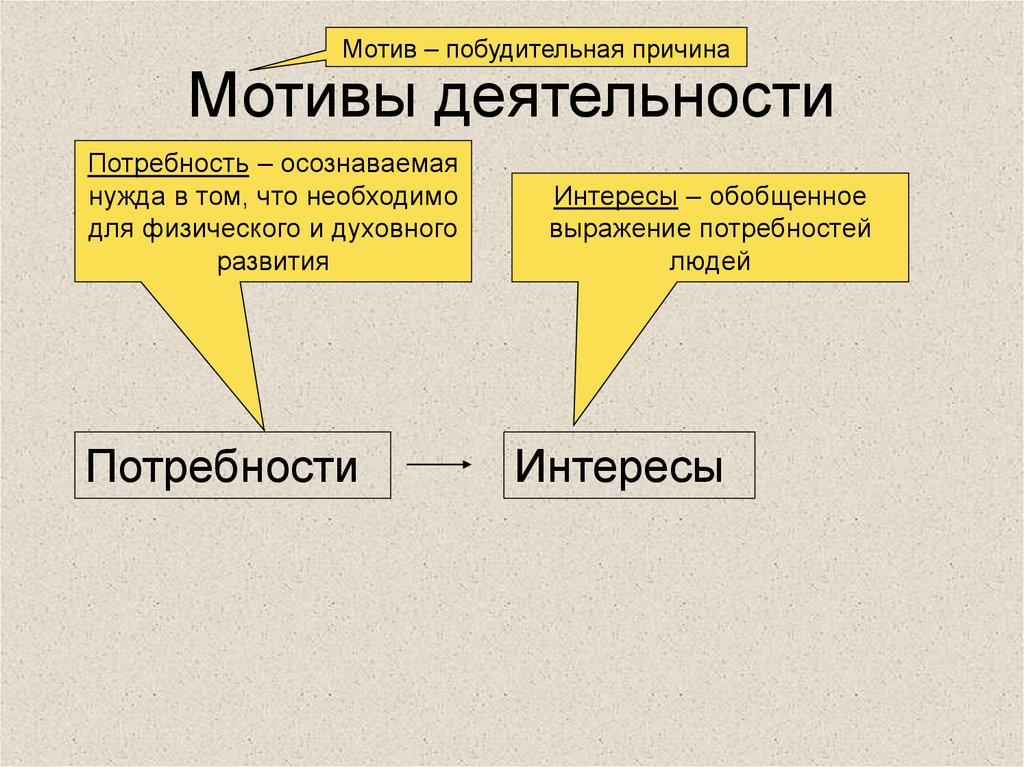 Мотив – побудительная причина

Мотивы деятельности

Потребность – осознаваемая нужда в том, что необходимо для физического и духовного развития

Интересы – обобщенное выражение потребностей людей

Потребности

Интересы